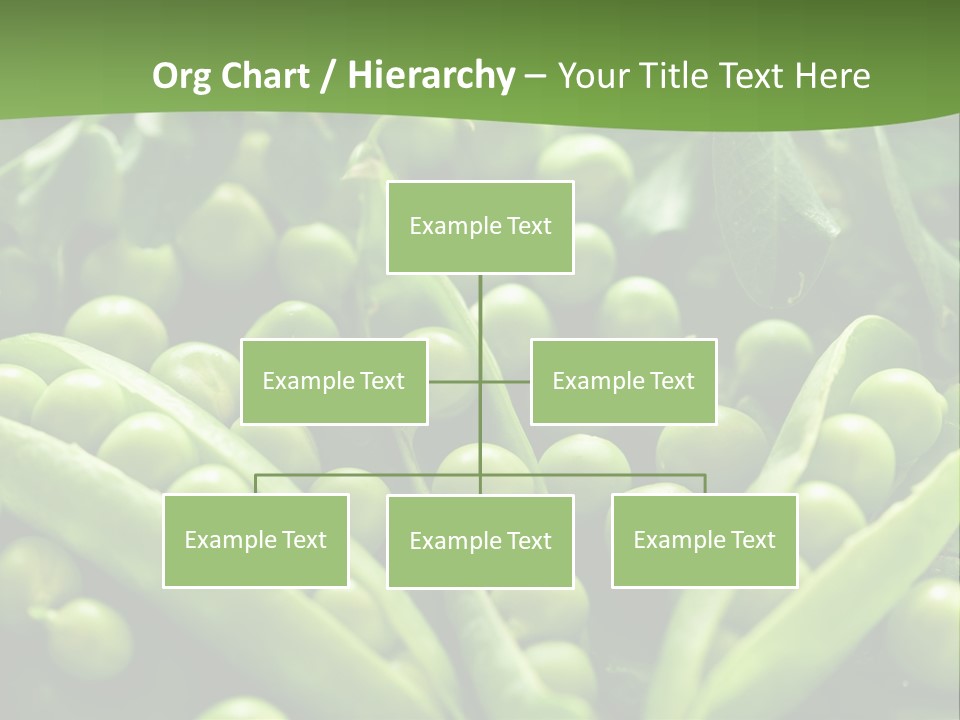 Org Chart / Hierarchy – Your Title Text Here

Example Text

Example Text

Example Text

Example Text

Example Text

Example Text